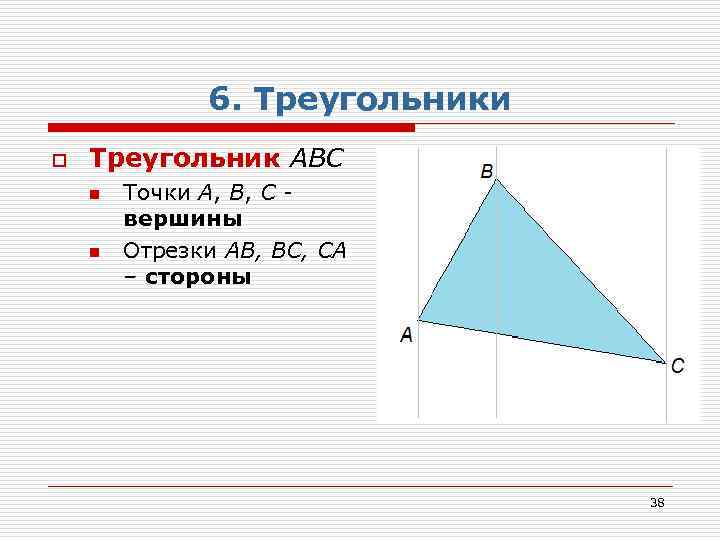 6. Треугольники

Треугольник ABC

Точки A, B, C - вершины

Отрезки AB, BC, CA – стороны

B

A

C

38